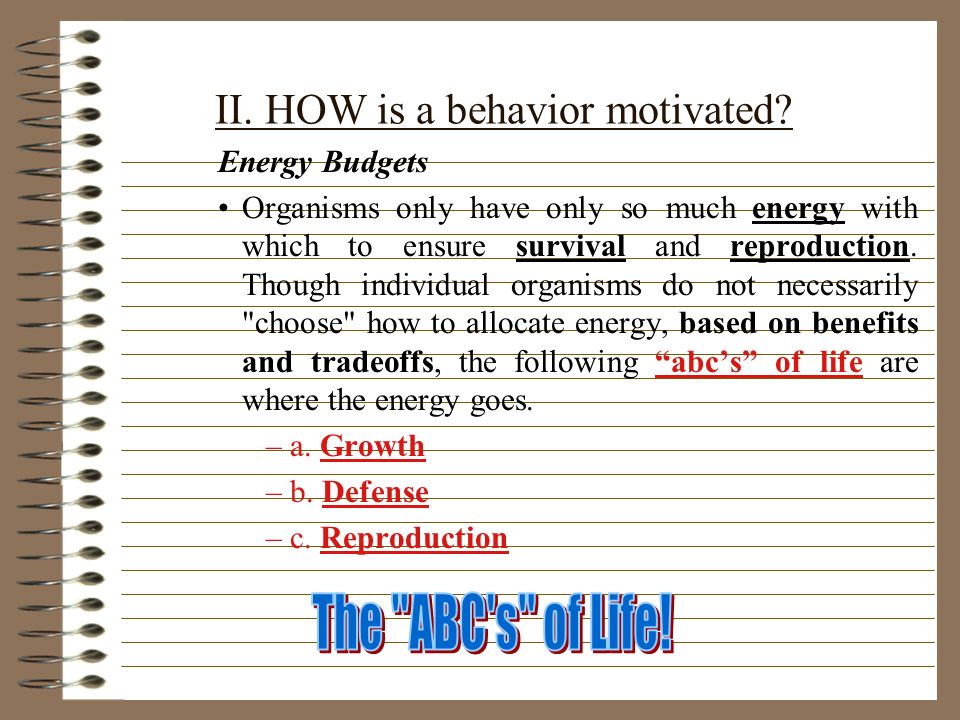 II. HOW is a behavior motivated?

Energy Budgets

• Organisms only have only so much energy with which to ensure survival and reproduction. Though individual organisms do not necessarily "choose" how to allocate energy, based on benefits and tradeoffs, the following “abc’s” of life are where the energy goes.

– a. Growth

– b. Defense

– c. Reproduction

The "ABC's" of Life!